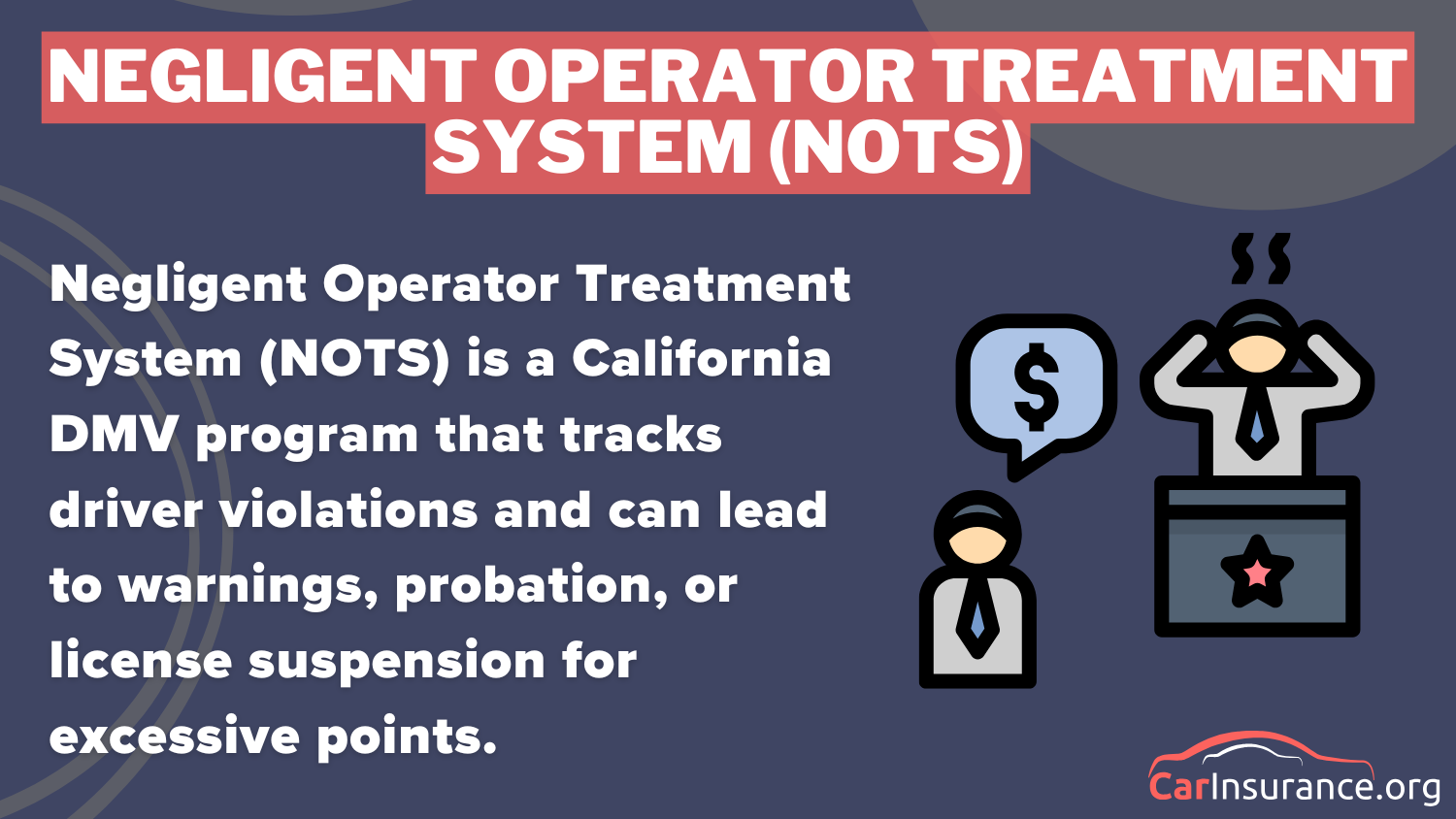 NEGLIGENT OPERATOR TREATMENT SYSTEM (NOTS)

Negligent Operator Treatment System (NOTS) is a California DMV program that tracks driver violations and can lead to warnings, probation, or license suspension for excessive points.

$

CarInsurance.org